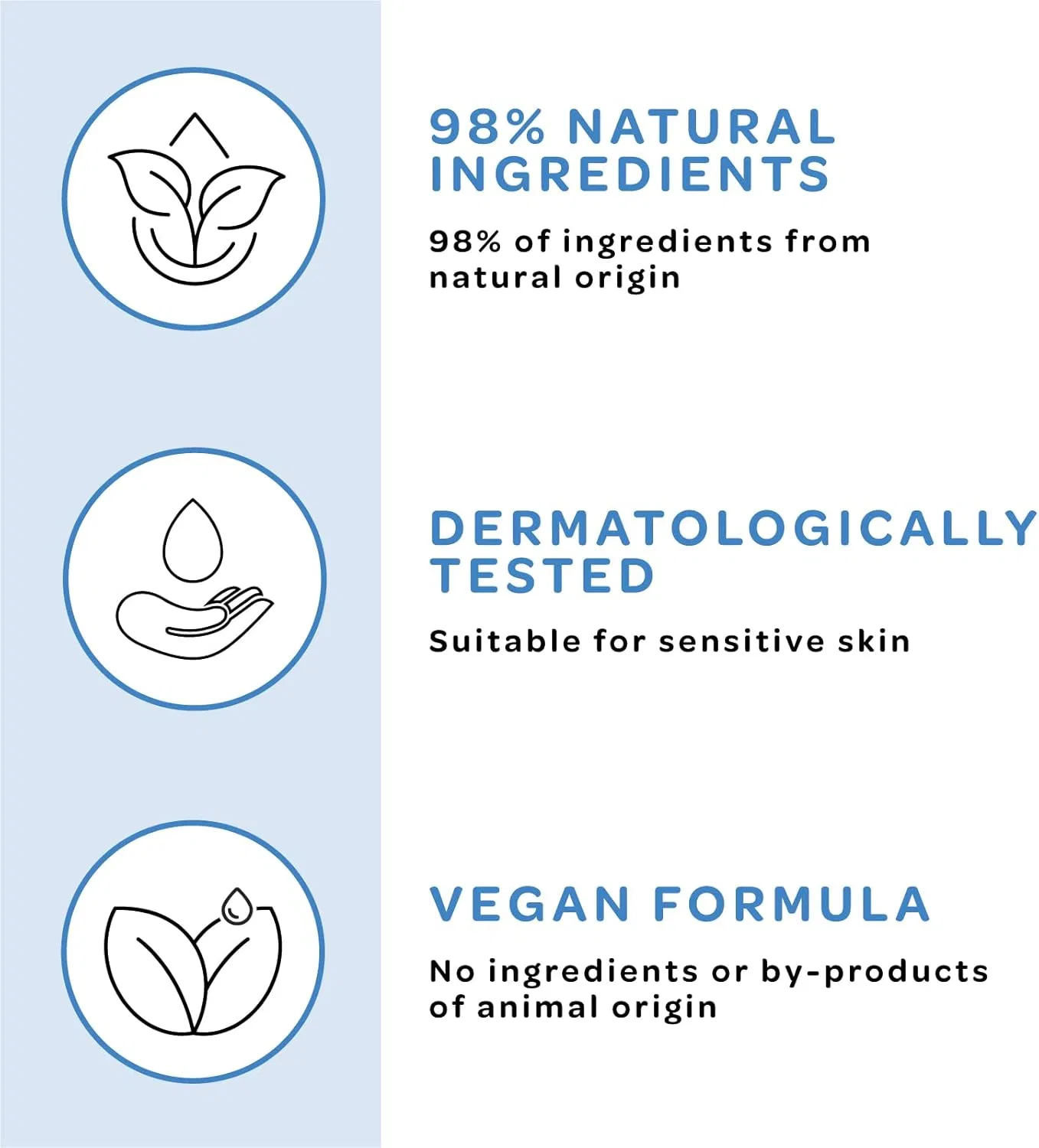 98% NATURAL INGREDIENTS

98% of ingredients from natural origin

DERMATOLOGICALLY TESTED

Suitable for sensitive skin

VEGAN FORMULA

No ingredients or by-products of animal origin